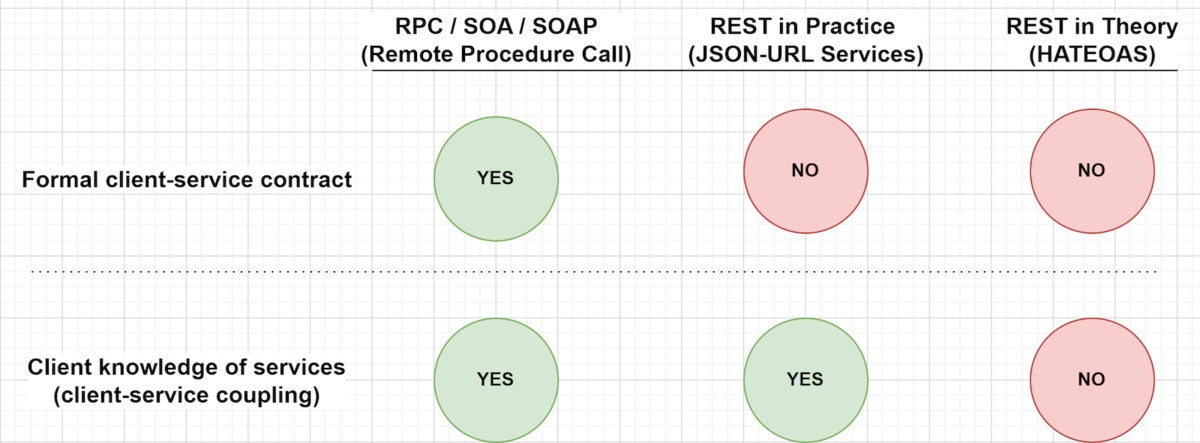 | | RPC / SOA / SOAP (Remote Procedure Call) | REST in Practice (JSON-URL Services) | REST in Theory (HATEOAS) |
|---|---|---|---|
| Formal client-service contract | YES | NO | NO |
| Client knowledge of services (client-service coupling) | YES | YES | NO |